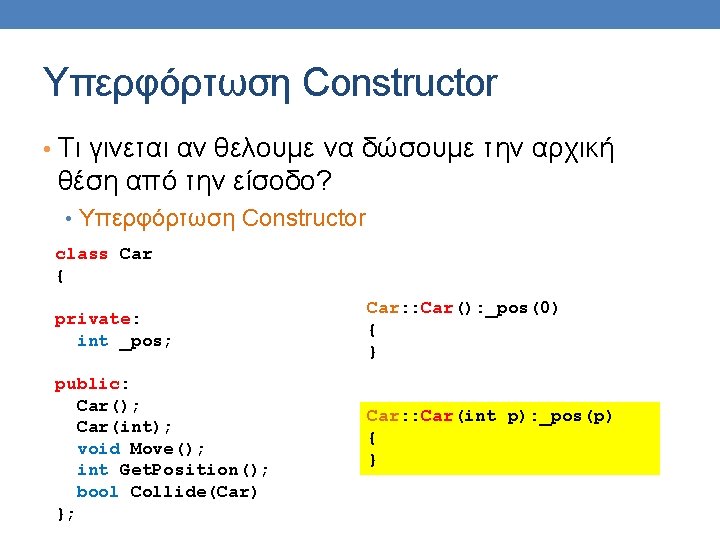 Υπερφόρτωση Constructor

• Τι γινεται αν θελουμε να δώσουμε την αρχική θέση από την είσοδο?

• Υπερφόρτωση Constructor

class Car
{

private:
  int _pos;

public:
  Car();
  Car(int);
  void Move();
  int GetPosition();
  bool Collide(Car)
};

Car::Car():_pos(0)
{
}

Car::Car(int p):_pos(p)
{
}